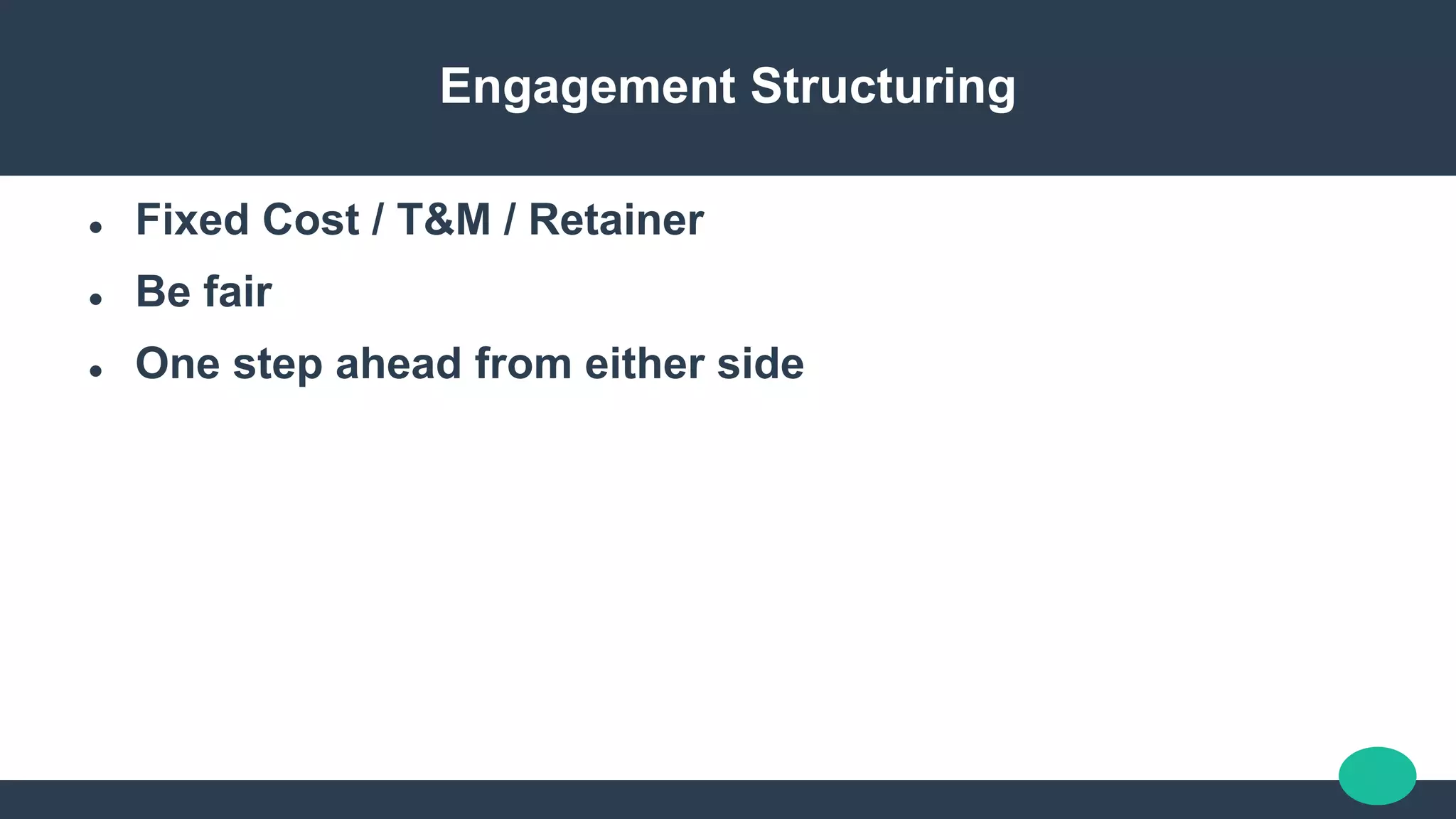 Engagement Structuring

- Fixed Cost / T&M / Retainer
- Be fair
- One step ahead from either side